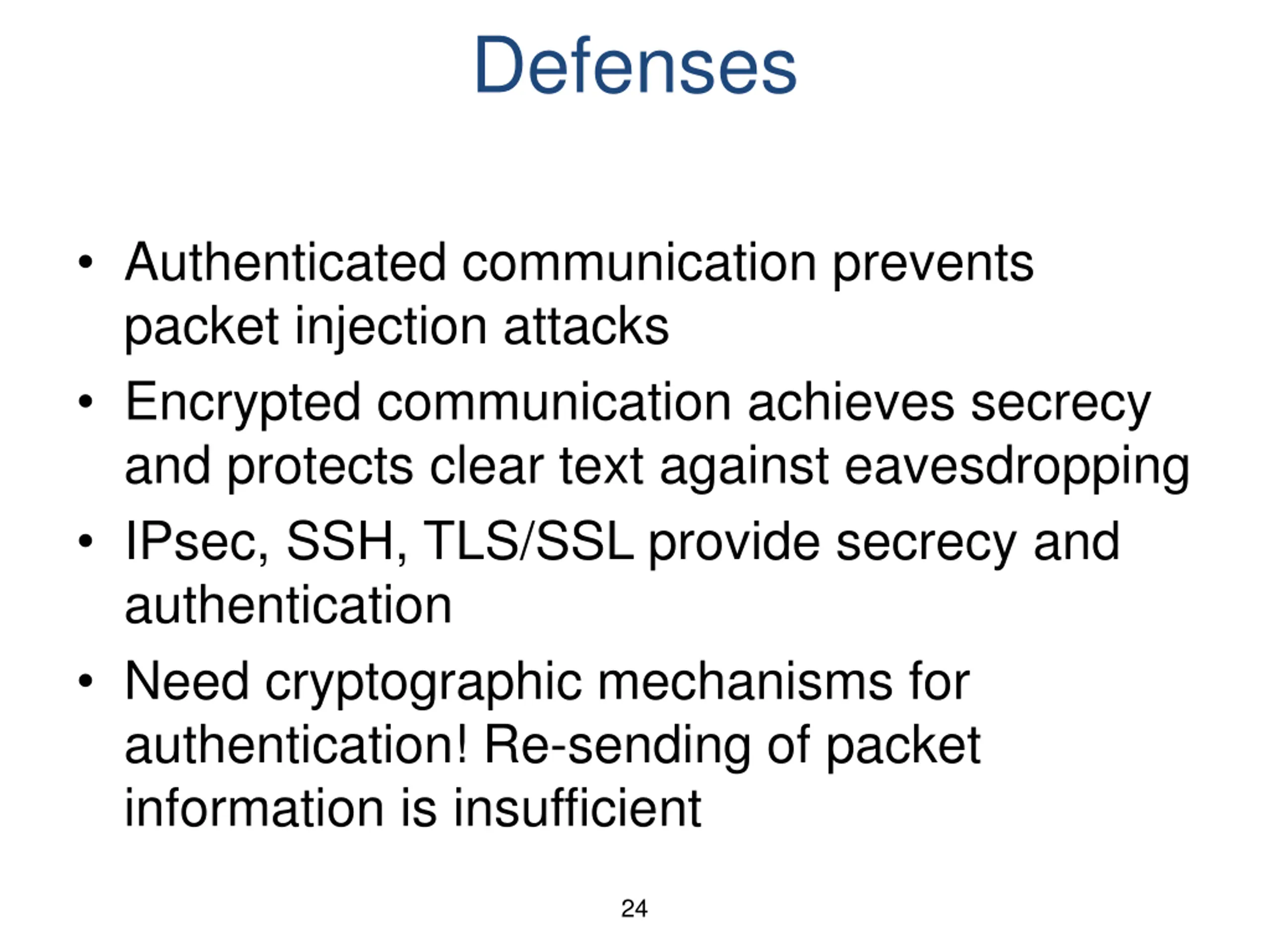 Defenses

• Authenticated communication prevents packet injection attacks
• Encrypted communication achieves secrecy and protects clear text against eavesdropping
• IPsec, SSH, TLS/SSL provide secrecy and authentication
• Need cryptographic mechanisms for authentication! Re-sending of packet information is insufficient

24